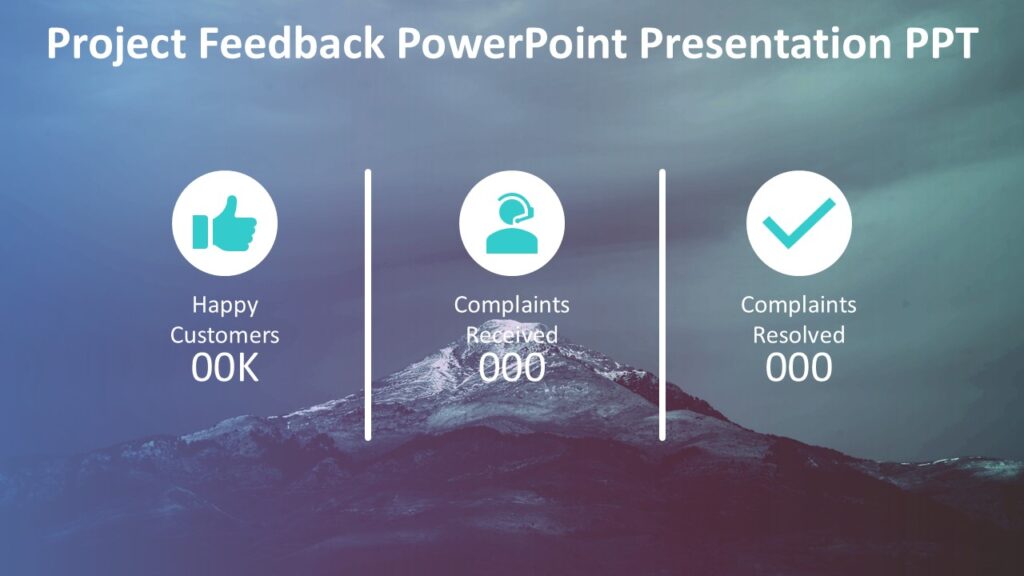 Project Feedback PowerPoint Presentation PPT

Happy Customers
00K

Complaints Received
000

Complaints Resolved
000